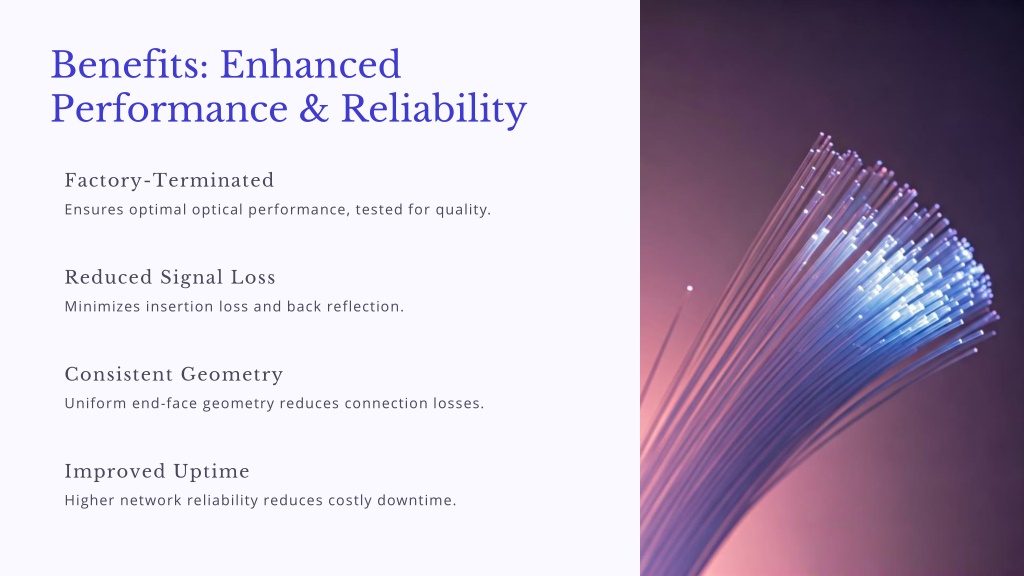 Benefits: Enhanced Performance & Reliability

Factory-Terminated

Ensures optimal optical performance, tested for quality.

Reduced Signal Loss

Minimizes insertion loss and back reflection.

Consistent Geometry

Uniform end-face geometry reduces connection losses.

Improved Uptime

Higher network reliability reduces costly downtime.